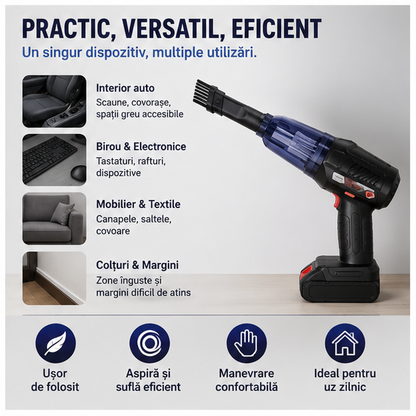 PRACTIC, VERSATIL, EFICIENT

Un singur dispozitiv, multiple utilizări.

Interior auto
Scaune, covorașe, spații greu accesibile

Birou & Electronice
Tastaturi, rafturi, dispozitive

Mobilier & Textile
Canapele, saltele, covoare

Colțuri & Margini
Zone înguste și margini dificil de atins

Ușor de folosit

Aspiră și suflă eficient

Manevrare confortabilă

Ideal pentru uz zilnic